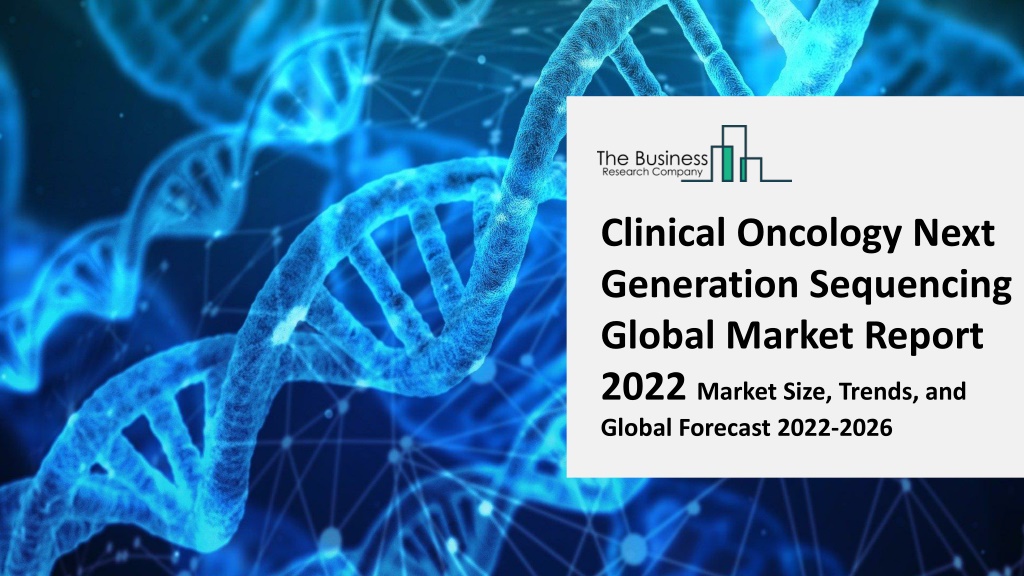 The Business Research Company

Clinical Oncology Next Generation Sequencing Global Market Report 2022 Market Size, Trends, and Global Forecast 2022-2026